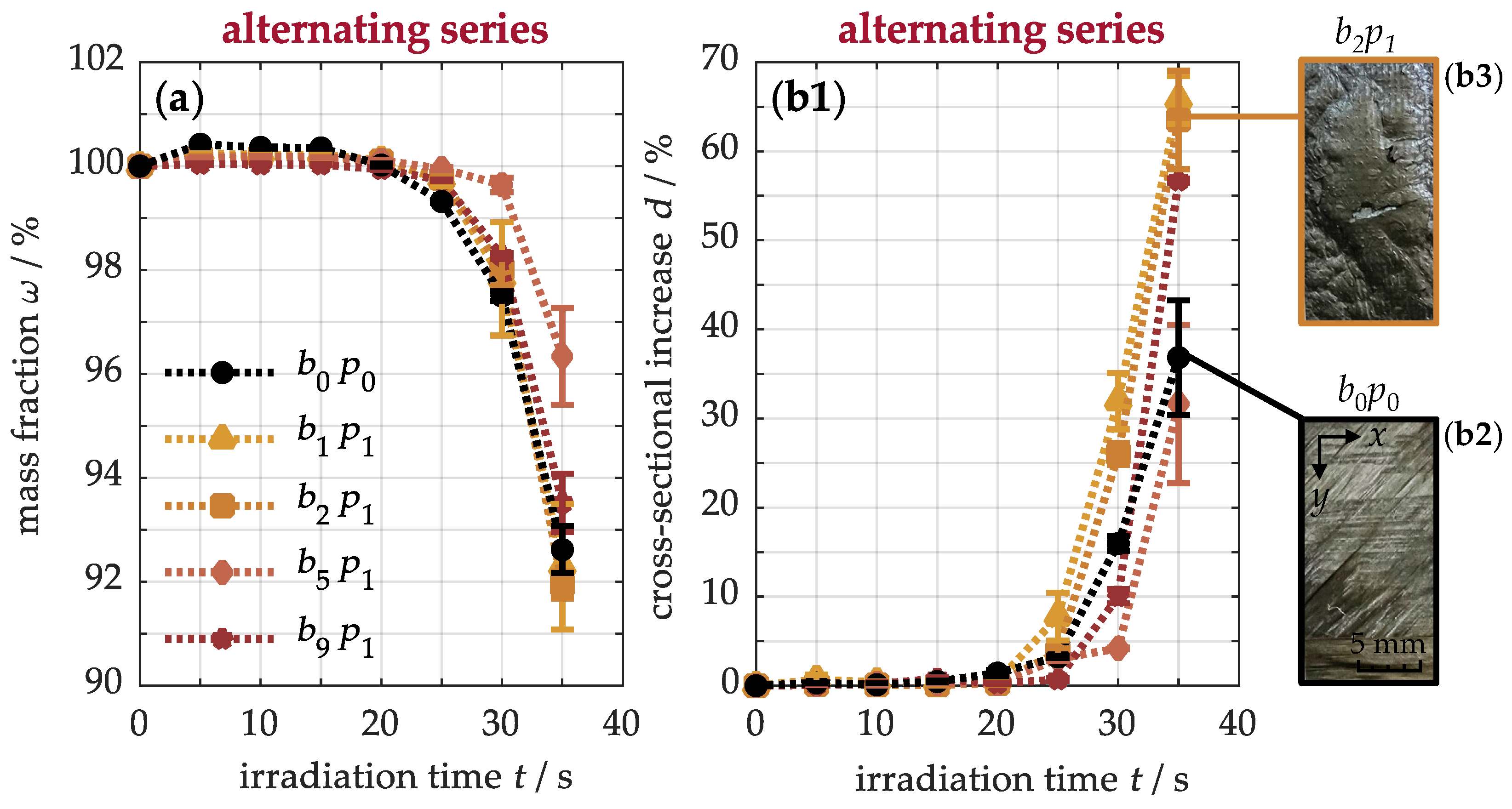 alternating series

(a)

102
100
98
96
94
92
90

mass fraction $\omega$ / %

$b_0\,p_0$
$b_1\,p_1$
$b_2\,p_1$
$b_5\,p_1$
$b_9\,p_1$

0 10 20 30 40

irradiation time $t$ / s

alternating series

(b1)

70
60
50
40
30
20
10
0

cross-sectional increase $d$ / %

0 10 20 30 40

irradiation time $t$ / s

$b_2p_1$

(b3)

$b_0p_0$

(b2)

$x$
$y$

5 mm